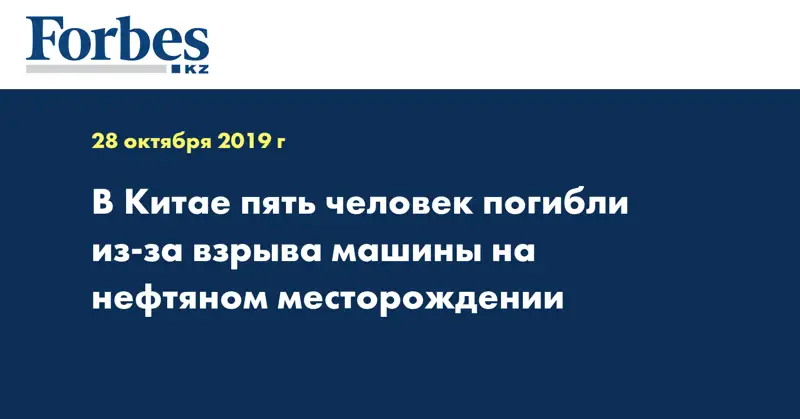 Forbes
KZ

28 октября 2019 г

В Китае пять человек погибли из-за взрыва машины на нефтяном месторождении